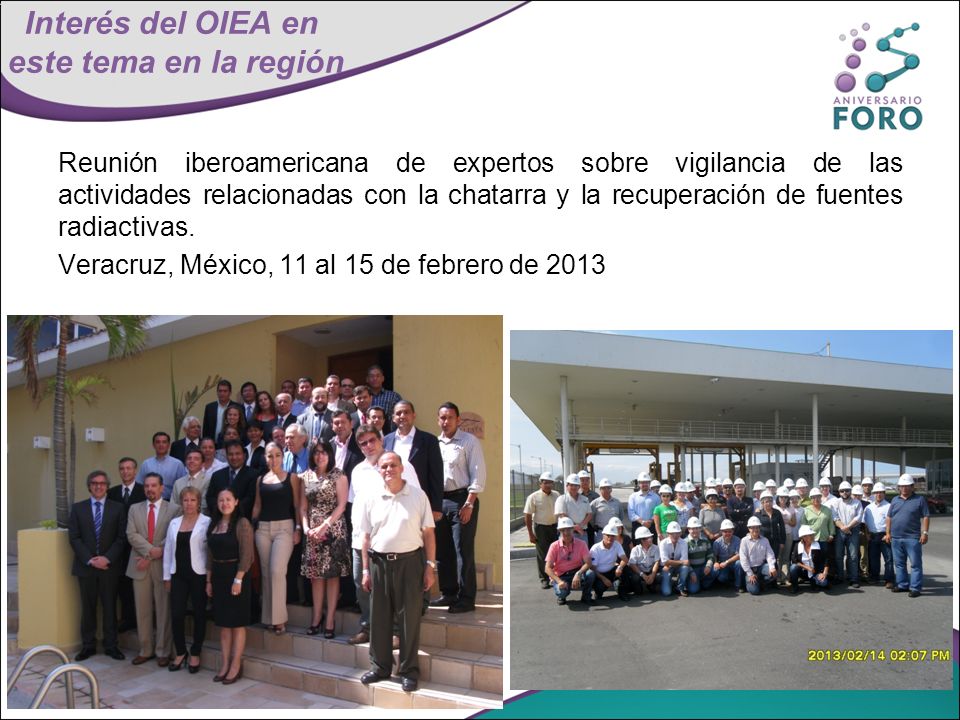 Interés del OIEA en este tema en la región

ANIVERSARIO FORO

Reunión iberoamericana de expertos sobre vigilancia de las actividades relacionadas con la chatarra y la recuperación de fuentes radiactivas.

Veracruz, México, 11 al 15 de febrero de 2013

2013/02/14 02:07 PM